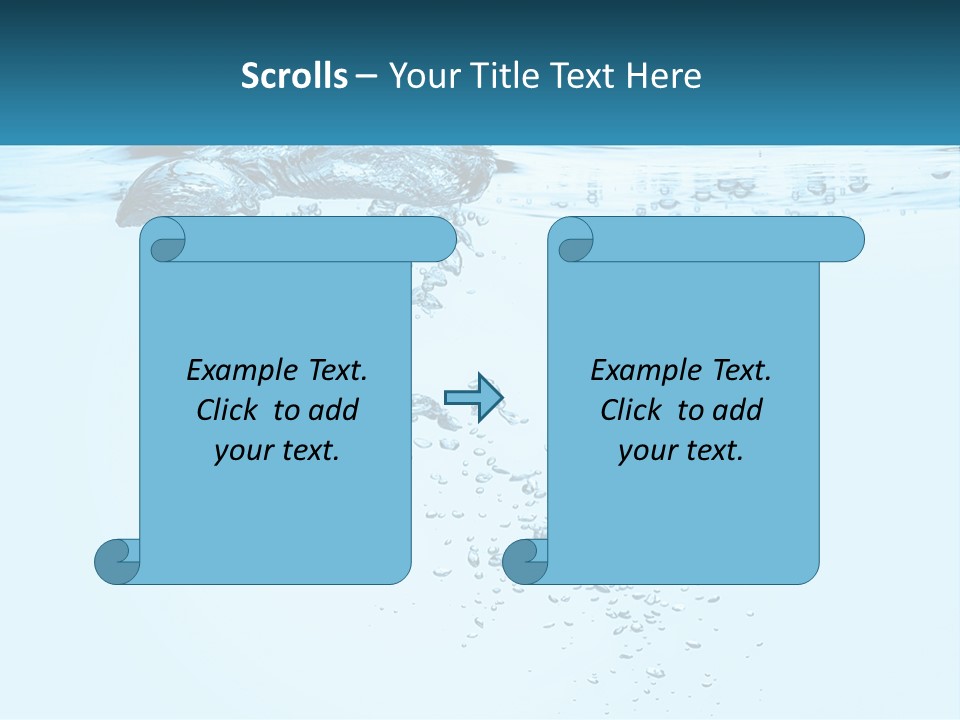 Scrolls – Your Title Text Here

Example Text. Click to add your text.

Example Text. Click to add your text.